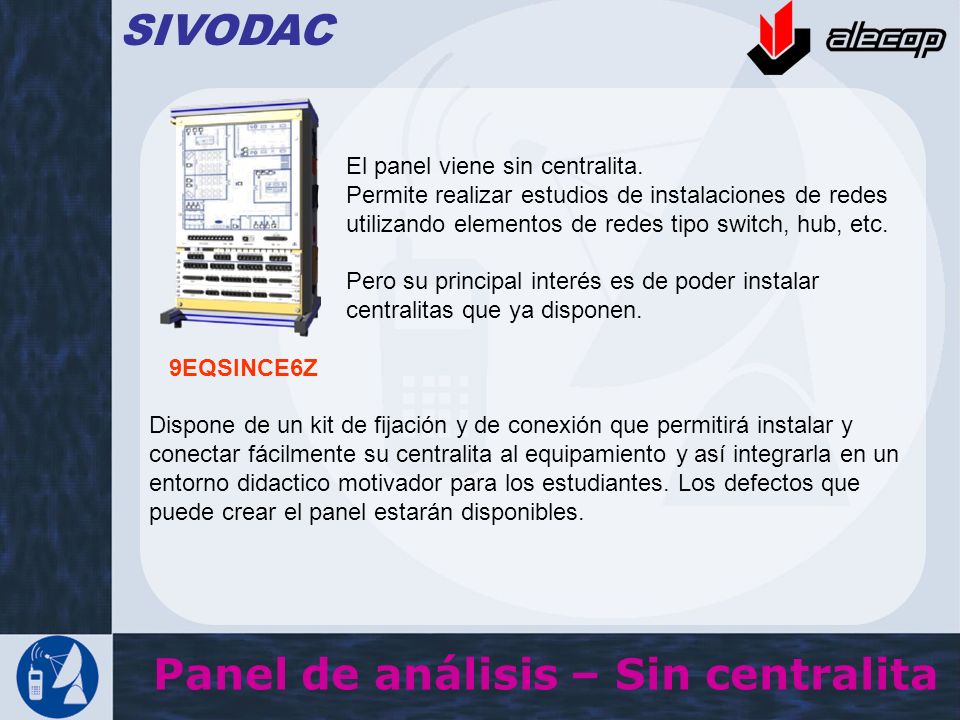 SIVODAC

alecop

El panel viene sin centralita.
Permite realizar estudios de instalaciones de redes utilizando elementos de redes tipo switch, hub, etc.

Pero su principal interés es de poder instalar centralitas que ya disponen.

9EQSINCE6Z

Dispone de un kit de fijación y de conexión que permitirá instalar y conectar fácilmente su centralita al equipamiento y así integrarla en un entorno didactico motivador para los estudiantes. Los defectos que puede crear el panel estarán disponibles.

Panel de análisis – Sin centralita